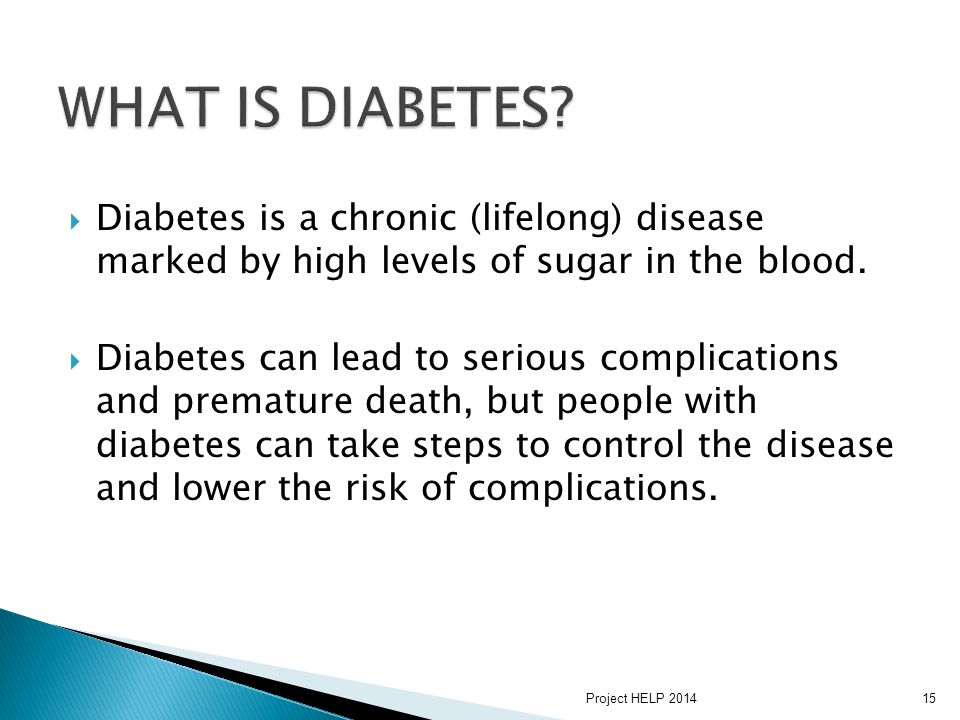 WHAT IS DIABETES?

Diabetes is a chronic (lifelong) disease marked by high levels of sugar in the blood.

Diabetes can lead to serious complications and premature death, but people with diabetes can take steps to control the disease and lower the risk of complications.

Project HELP 2014

15